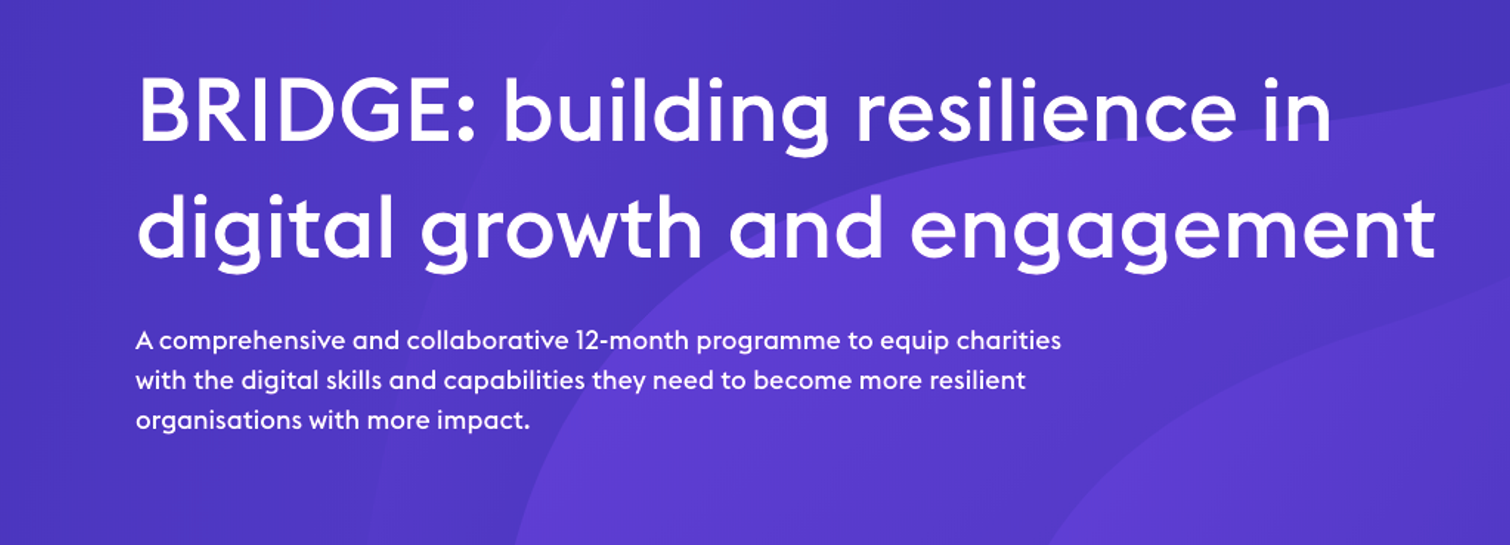 BRIDGE: building resilience in digital growth and engagement

A comprehensive and collaborative 12-month programme to equip charities with the digital skills and capabilities they need to become more resilient organisations with more impact.